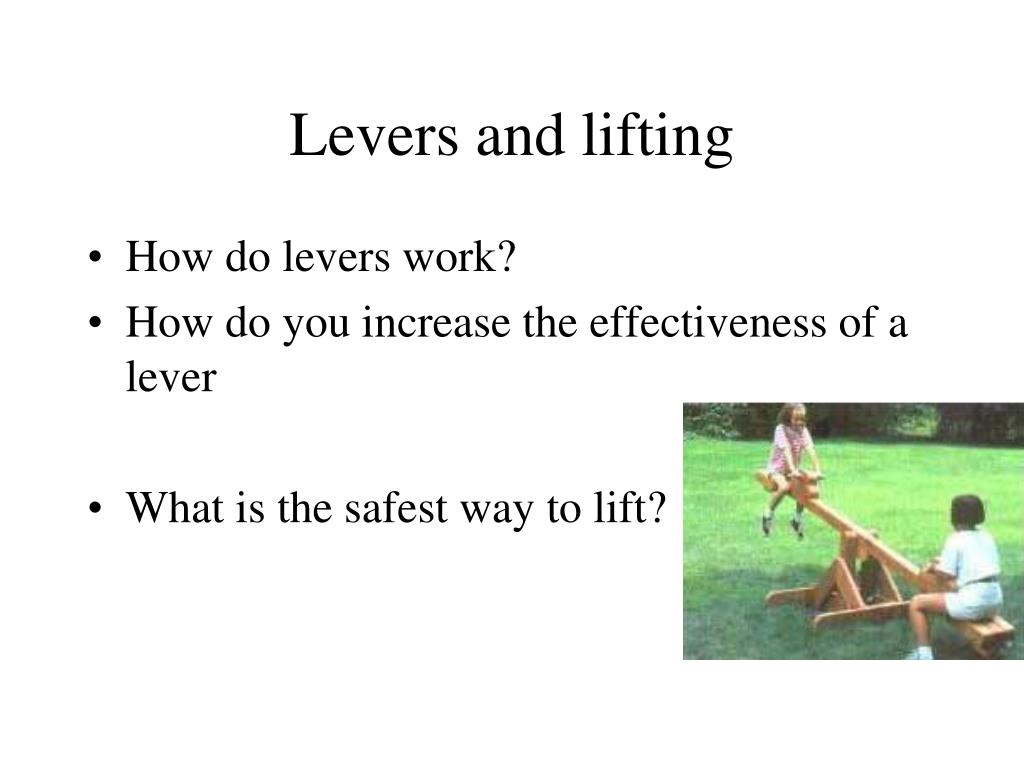 Levers and lifting

• How do levers work?
• How do you increase the effectiveness of a lever

• What is the safest way to lift?